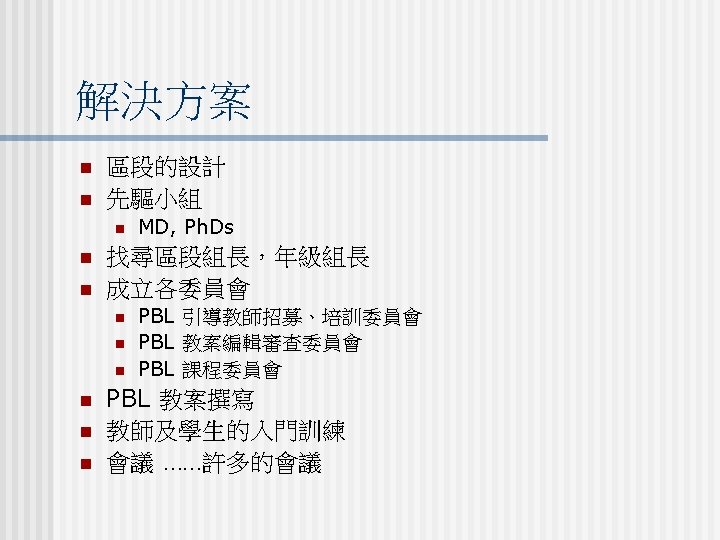 解決方案

- 區段的設計
- 先驅小組
  - MD, PhDs
- 找尋區段組長，年級組長
- 成立各委員會
  - PBL 引導教師招募、培訓委員會
  - PBL 教案編輯審查委員會
  - PBL 課程委員會
- PBL 教案撰寫
- 教師及學生的入門訓練
- 會議 ……許多的會議